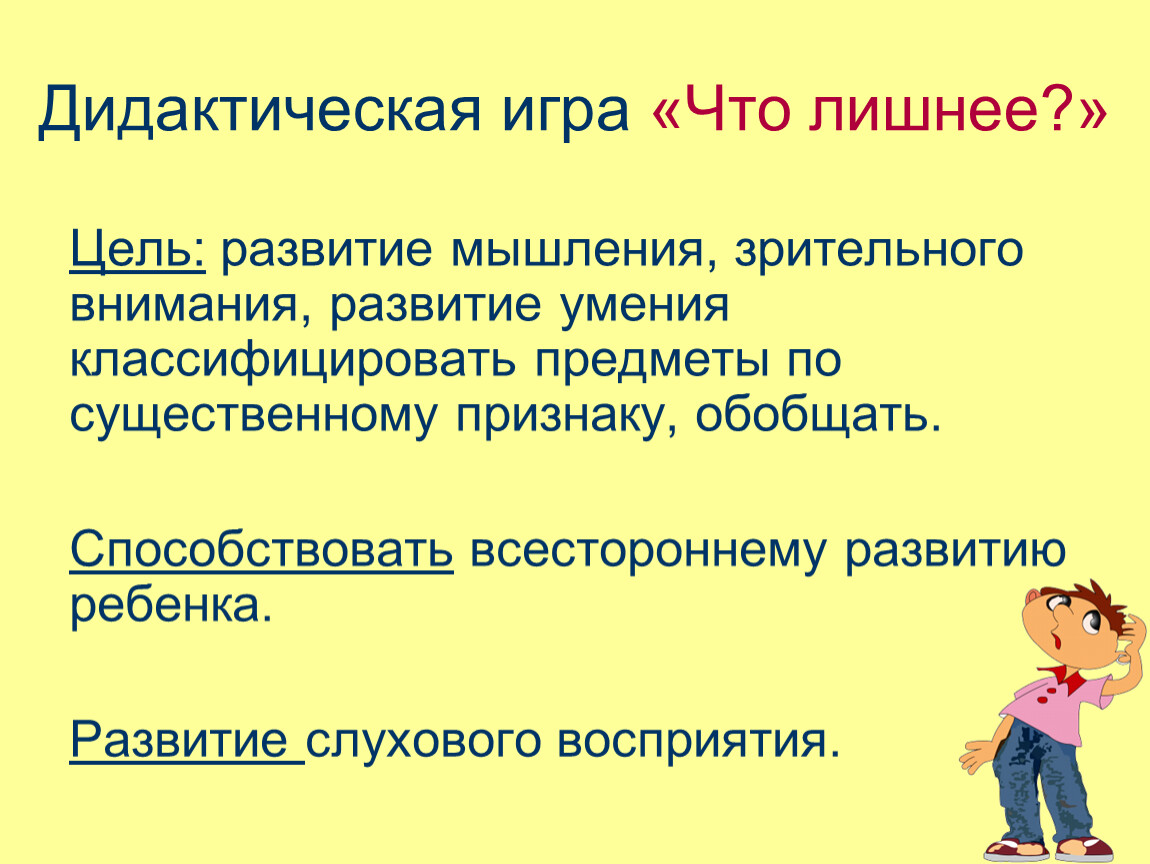 Дидактическая игра «Что лишнее?»

Цель: развитие мышления, зрительного внимания, развитие умения классифицировать предметы по существенному признаку, обобщать.

Способствовать всестороннему развитию ребенка.

Развитие слухового восприятия.